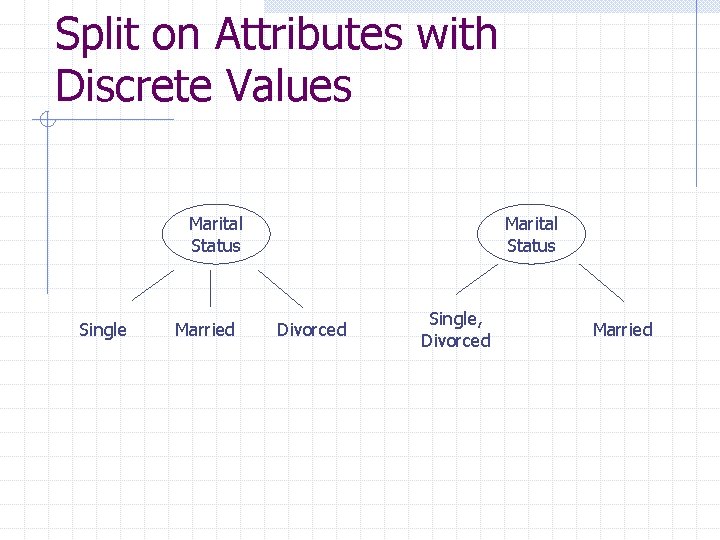 Split on Attributes with Discrete Values

Marital Status

Single

Married

Divorced

Marital Status

Single, Divorced

Married